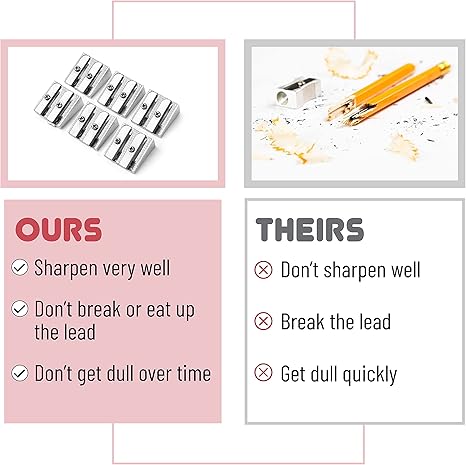 OURS

Sharpen very well

Don't break or eat up the lead

Don't get dull over time

THEIRS

Don't sharpen well

Break the lead

Get dull quickly